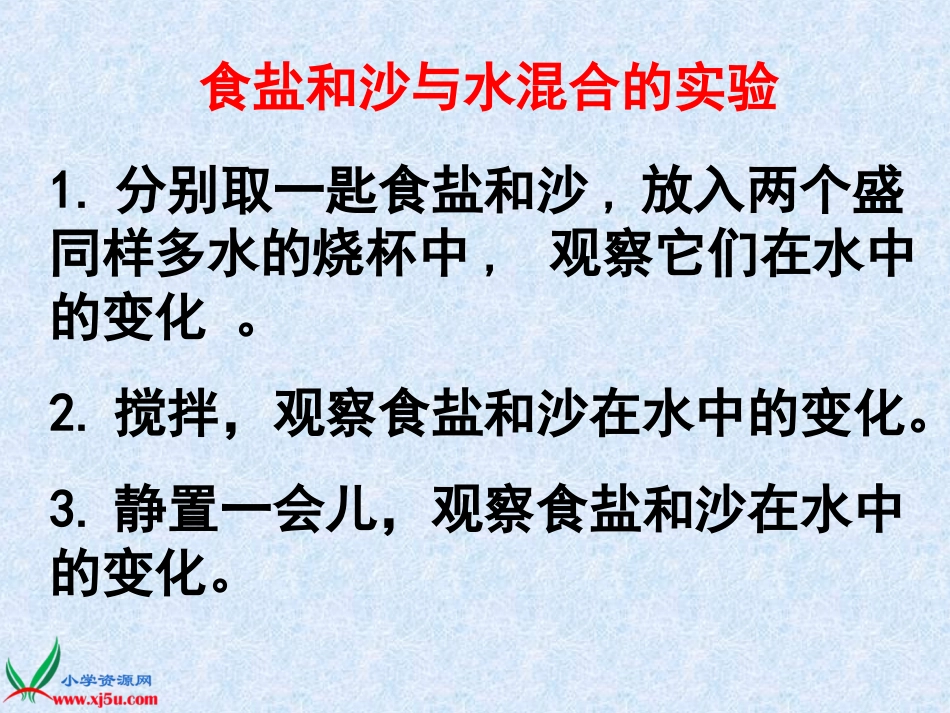 食盐和沙与水混合的实验

1. 分别取一匙食盐和沙，放入两个盛同样多水的烧杯中， 观察它们在水中的变化 。

2. 搅拌，观察食盐和沙在水中的变化。

3. 静置一会儿，观察食盐和沙在水中的变化。

小学资源网
www.xj5u.com